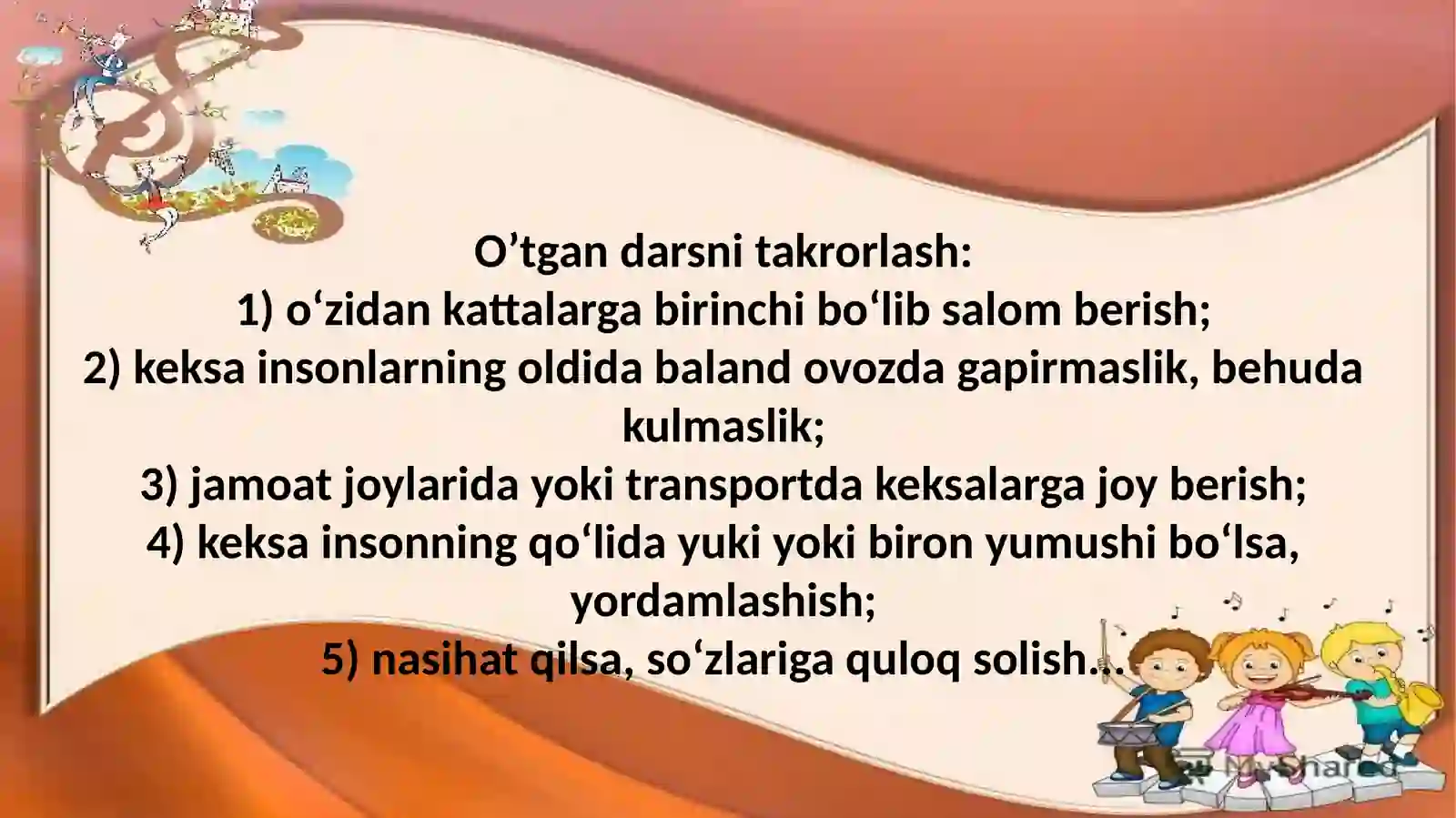 O’tgan darsni takrorlash:
1) o‘zidan kattalarga birinchi bo‘lib salom berish;
2) keksa insonlarning oldida baland ovozda gapirmaslik, behuda kulmaslik;
3) jamoat joylarida yoki transportda keksalarga joy berish;
4) keksa insonning qo‘lida yuki yoki biron yumushi bo‘lsa, yordamlashish;
5) nasihat qilsa, so‘zlariga quloq solish...

MyShared